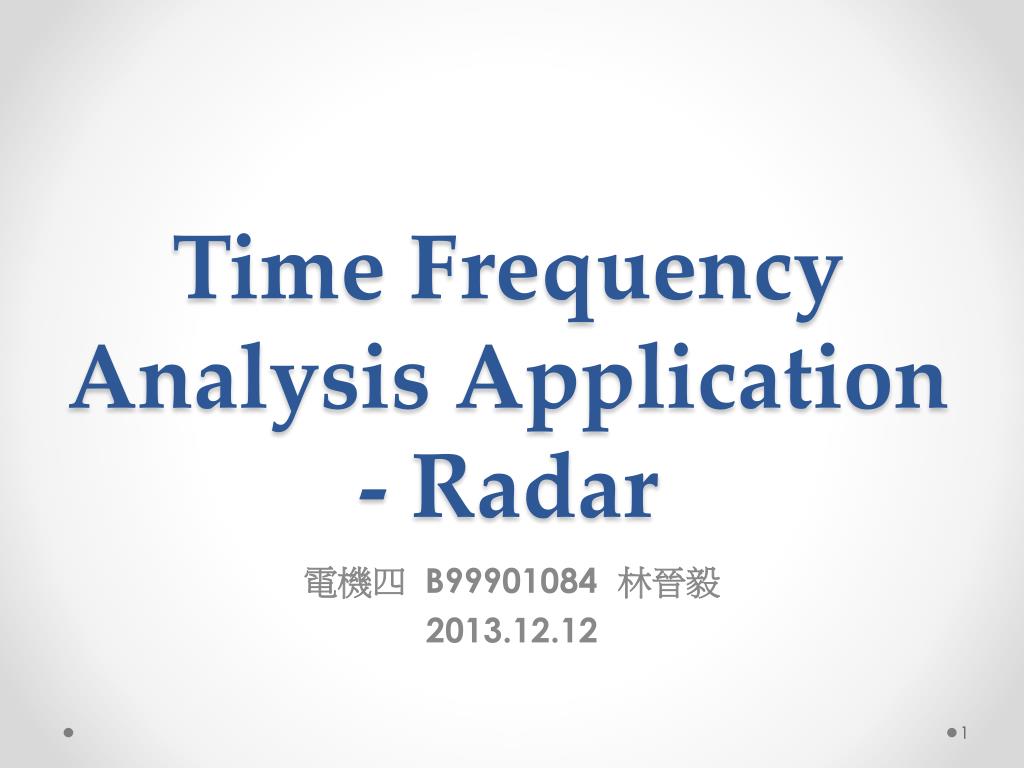 Time Frequency Analysis Application - Radar

電機四 B99901084 林晉毅
2013.12.12

1